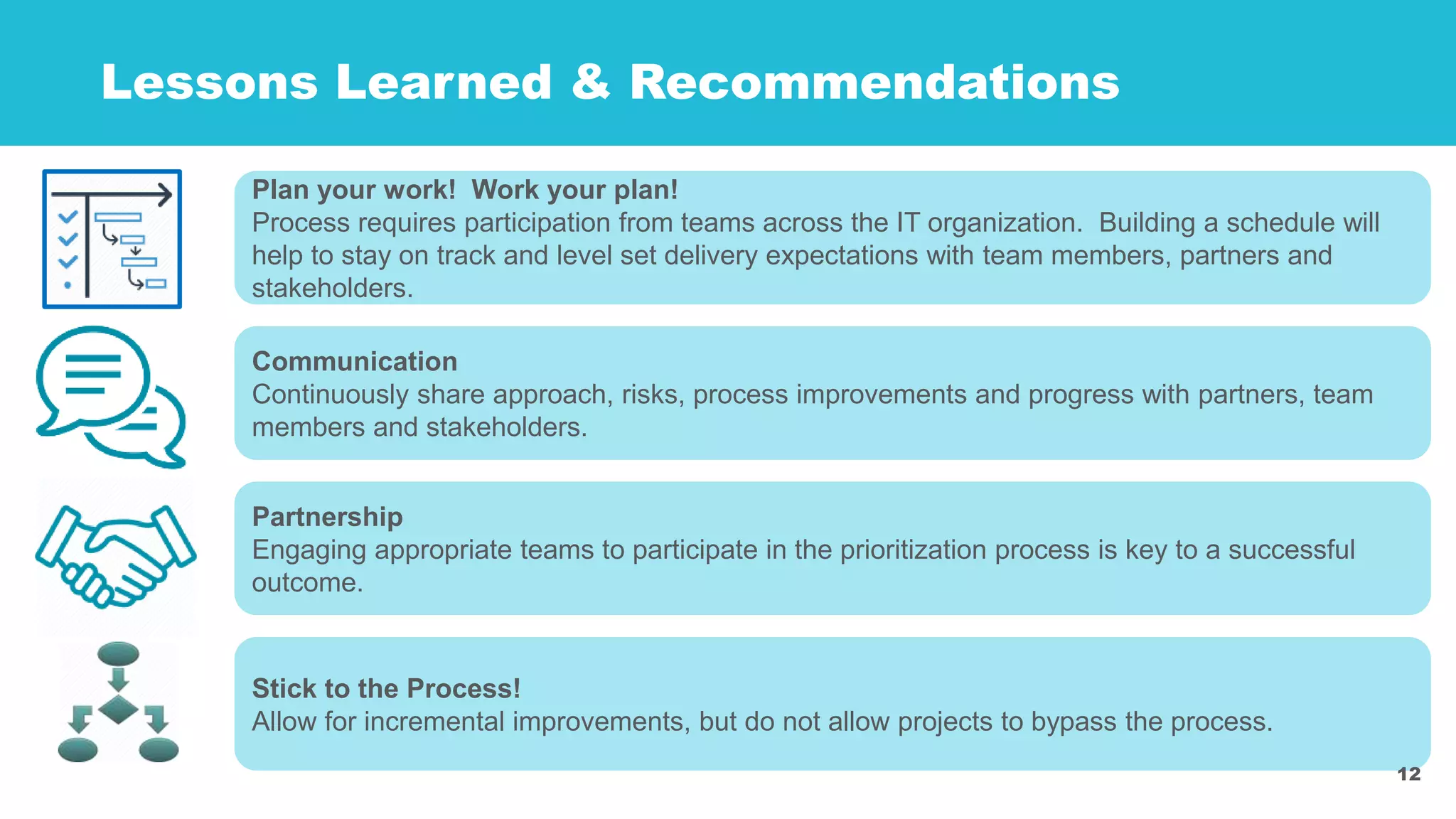 Lessons Learned & Recommendations

Plan your work! Work your plan!
Process requires participation from teams across the IT organization. Building a schedule will help to stay on track and level set delivery expectations with team members, partners and stakeholders.

Communication
Continuously share approach, risks, process improvements and progress with partners, team members and stakeholders.

Partnership
Engaging appropriate teams to participate in the prioritization process is key to a successful outcome.

Stick to the Process!
Allow for incremental improvements, but do not allow projects to bypass the process.

12